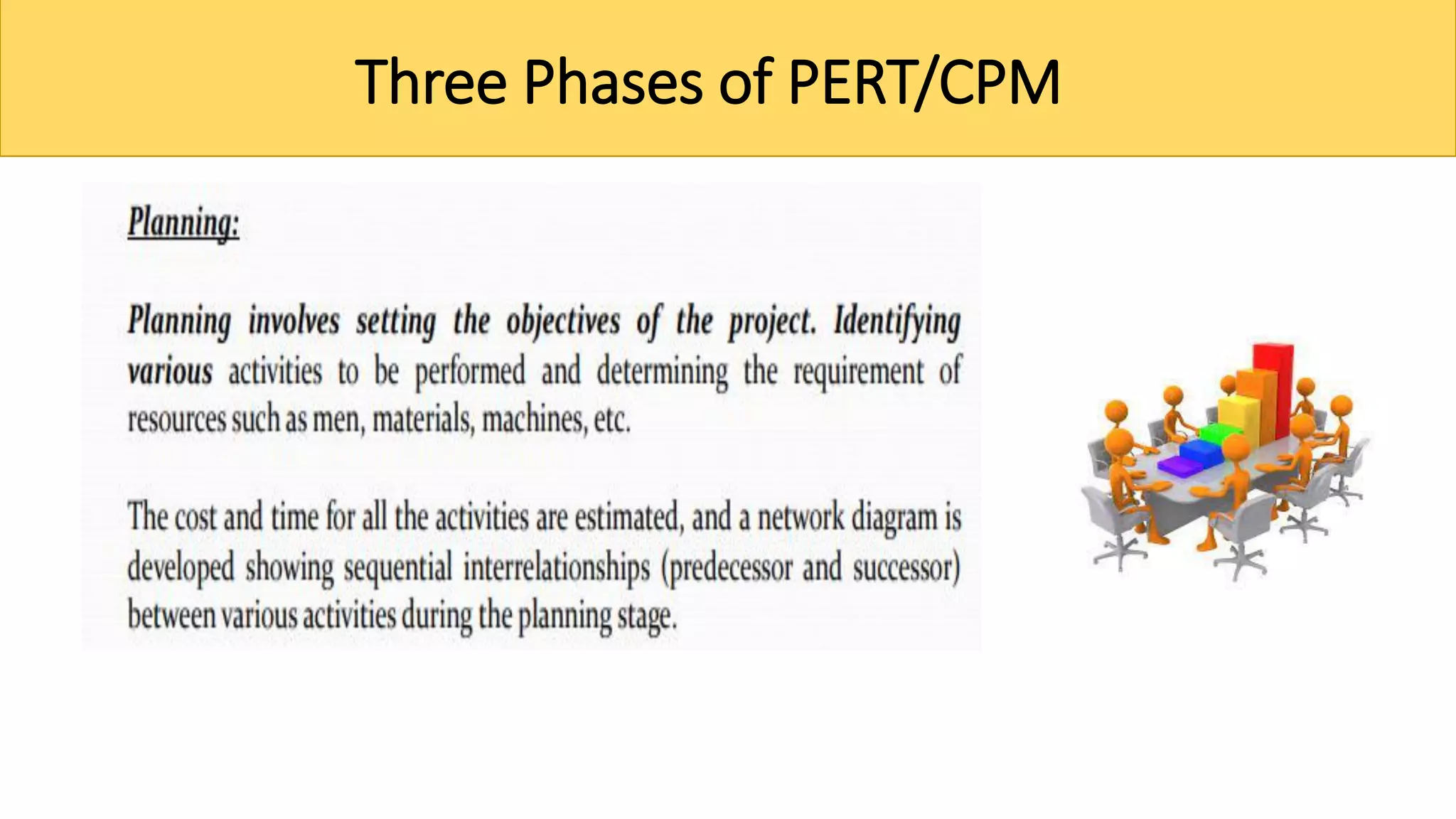 Three Phases of PERT/CPM

Planning:

Planning involves setting the objectives of the project. Identifying various activities to be performed and determining the requirement of resources such as men, materials, machines, etc.

The cost and time for all the activities are estimated, and a network diagram is developed showing sequential interrelationships (predecessor and successor) between various activities during the planning stage.